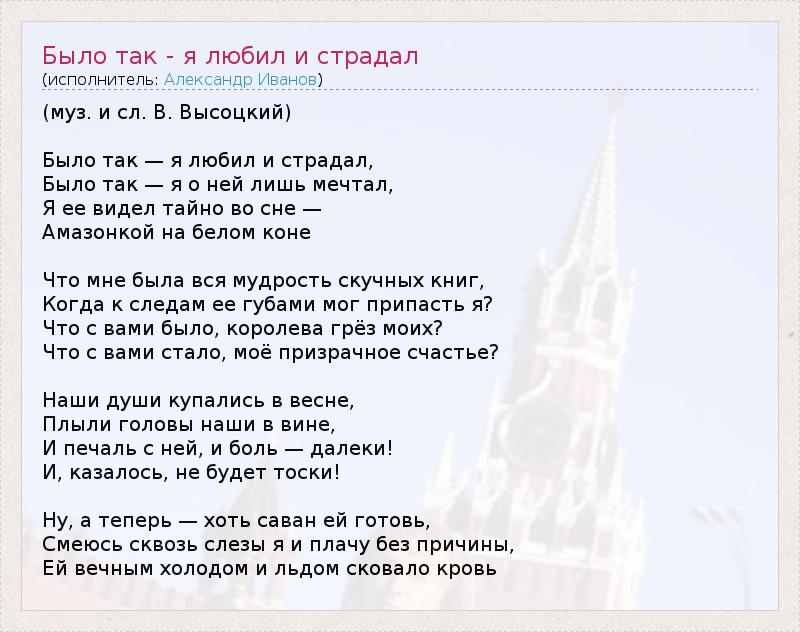 Было так - я любил и страдал
(исполнитель: Александр Иванов)

(муз. и сл. В. Высоцкий)

Было так — я любил и страдал,
Было так — я о ней лишь мечтал,
Я ее видел тайно во сне —
Амазонкой на белом коне

Что мне была вся мудрость скучных книг,
Когда к следам ее губами мог припасть я?
Что с вами было, королева грёз моих?
Что с вами стало, моё призрачное счастье?

Наши души купались в весне,
Плыли головы наши в вине,
И печаль с ней, и боль — далеки!
И, казалось, не будет тоски!

Ну, а теперь — хоть саван ей готовь,
Смеюсь сквозь слезы я и плачу без причины,
Ей вечным холодом и льдом сковало кровь